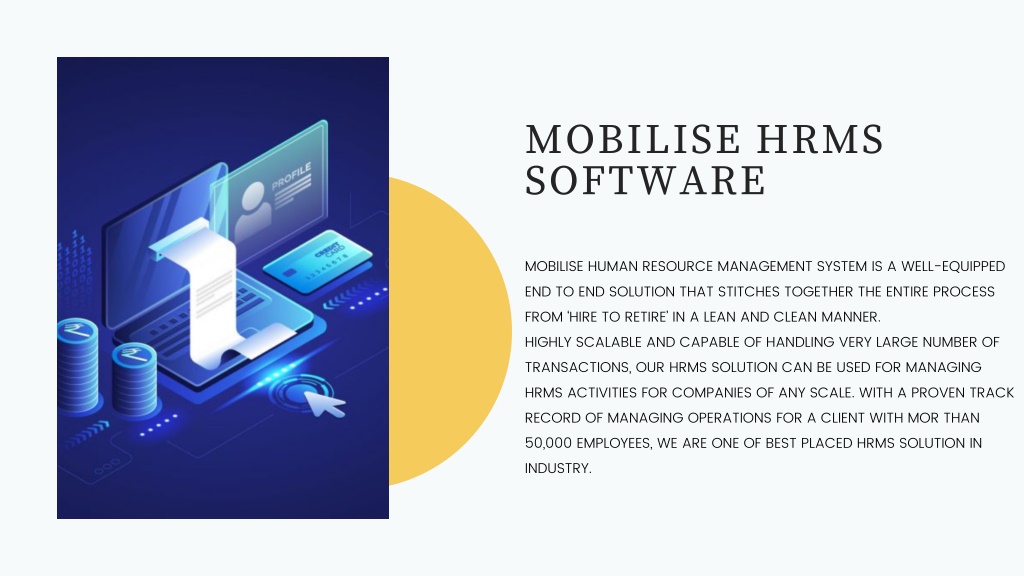 PROFILE

CREDIT CARD

MOBILISE HRMS SOFTWARE

MOBILISE HUMAN RESOURCE MANAGEMENT SYSTEM IS A WELL-EQUIPPED END TO END SOLUTION THAT STITCHES TOGETHER THE ENTIRE PROCESS FROM 'HIRE TO RETIRE' IN A LEAN AND CLEAN MANNER.
HIGHLY SCALABLE AND CAPABLE OF HANDLING VERY LARGE NUMBER OF TRANSACTIONS, OUR HRMS SOLUTION CAN BE USED FOR MANAGING HRMS ACTIVITIES FOR COMPANIES OF ANY SCALE. WITH A PROVEN TRACK RECORD OF MANAGING OPERATIONS FOR A CLIENT WITH MOR THAN 50,000 EMPLOYEES, WE ARE ONE OF BEST PLACED HRMS SOLUTION IN INDUSTRY.